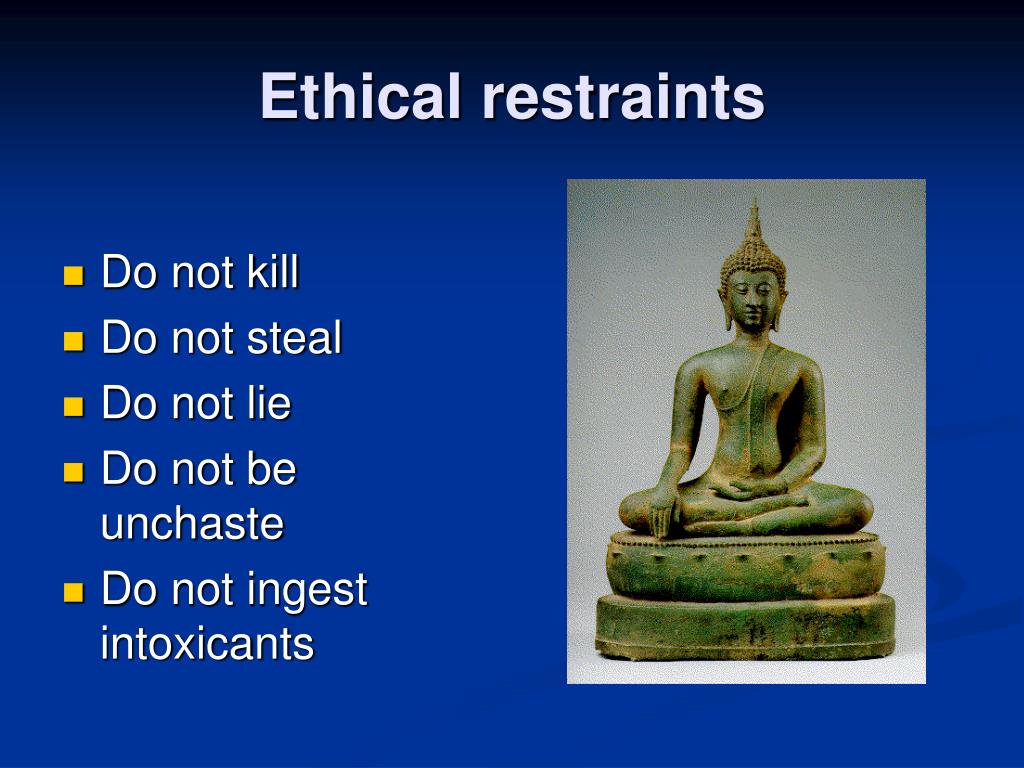 Ethical restraints

- Do not kill
- Do not steal
- Do not lie
- Do not be unchaste
- Do not ingest intoxicants